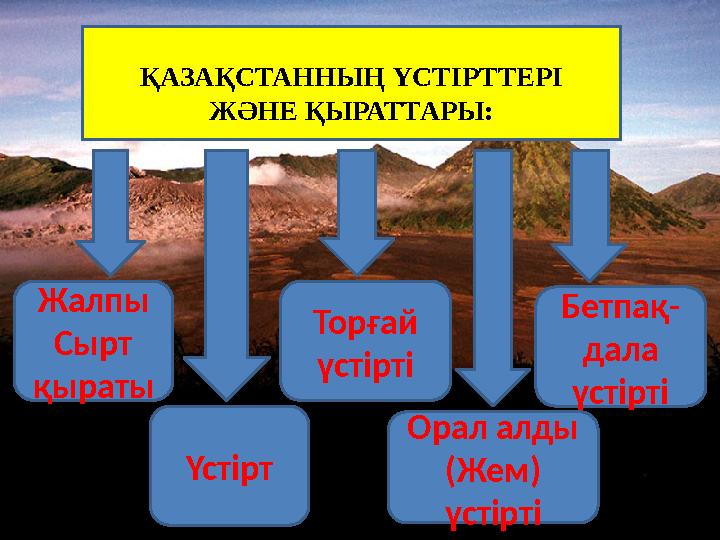 ҚАЗАҚСТАННЫҢ ҮСТІРТТЕРІ ЖӘНЕ ҚЫРАТТАРЫ:

Жалпы Сырт қыраты

Үстірт

Торғай үстірті

Орал алды (Жем) үстірті

Бетпақ-дала үстірті